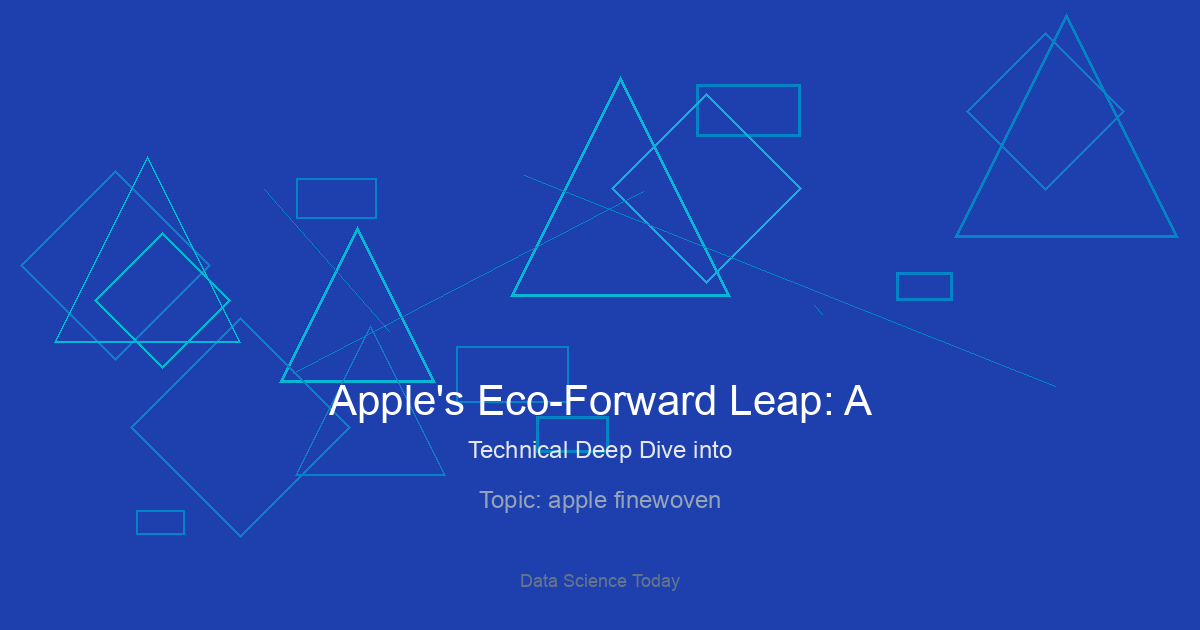 Apple's Eco-Forward Leap: A

Technical Deep Dive into

Topic: apple finewoven

Data Science Today